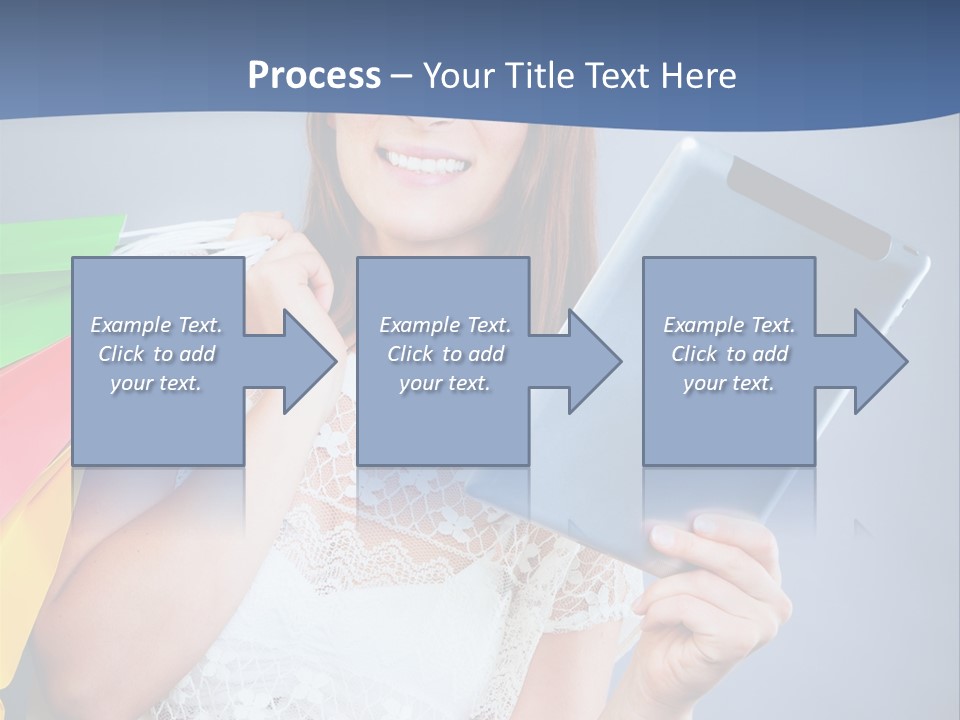 Process – Your Title Text Here

Example Text. Click to add your text.

Example Text. Click to add your text.

Example Text. Click to add your text.